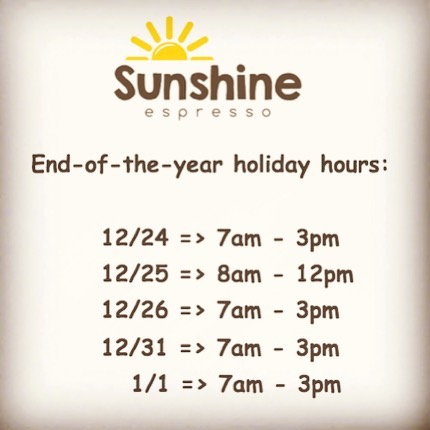 Sunshine
espresso

End-of-the-year holiday hours:

12/24 => 7am - 3pm
12/25 => 8am - 12pm
12/26 => 7am - 3pm
12/31 => 7am - 3pm
1/1 => 7am - 3pm